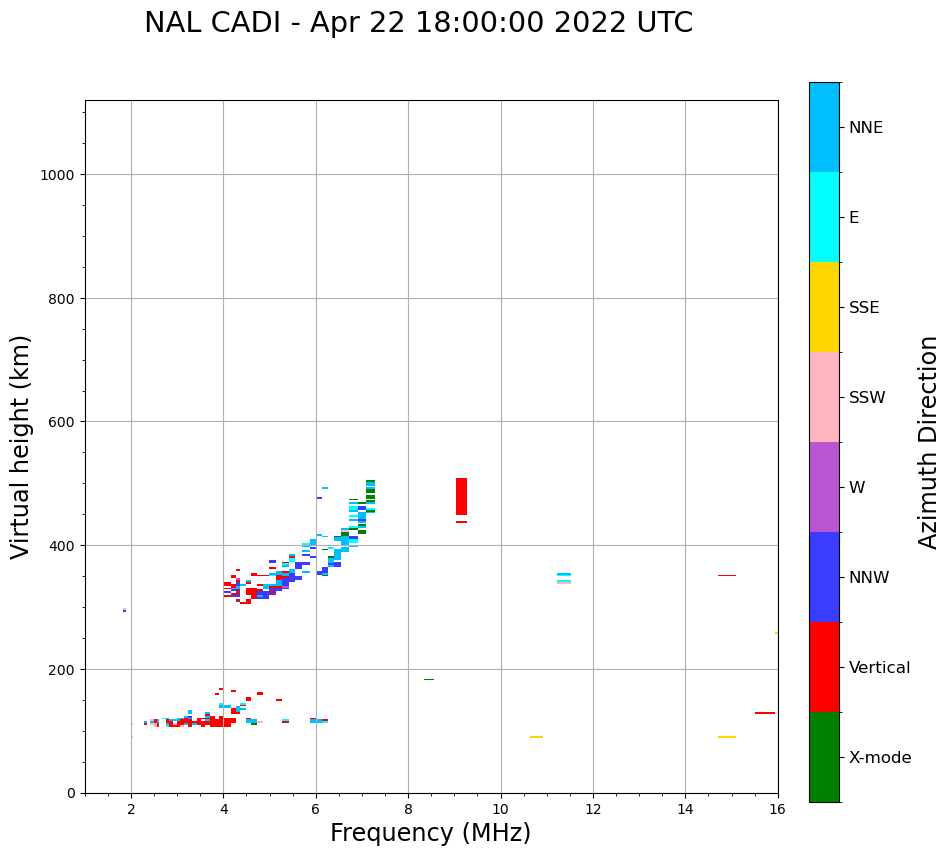 NAL CADI - Apr 22 18:00:00 2022 UTC

Virtual height (km)

1000
800
600
400
200
0

2 4 6 8 10 12 14 16

Frequency (MHz)

NNE
E
SSE
SSW
W
NNW
Vertical
X-mode

Azimuth Direction